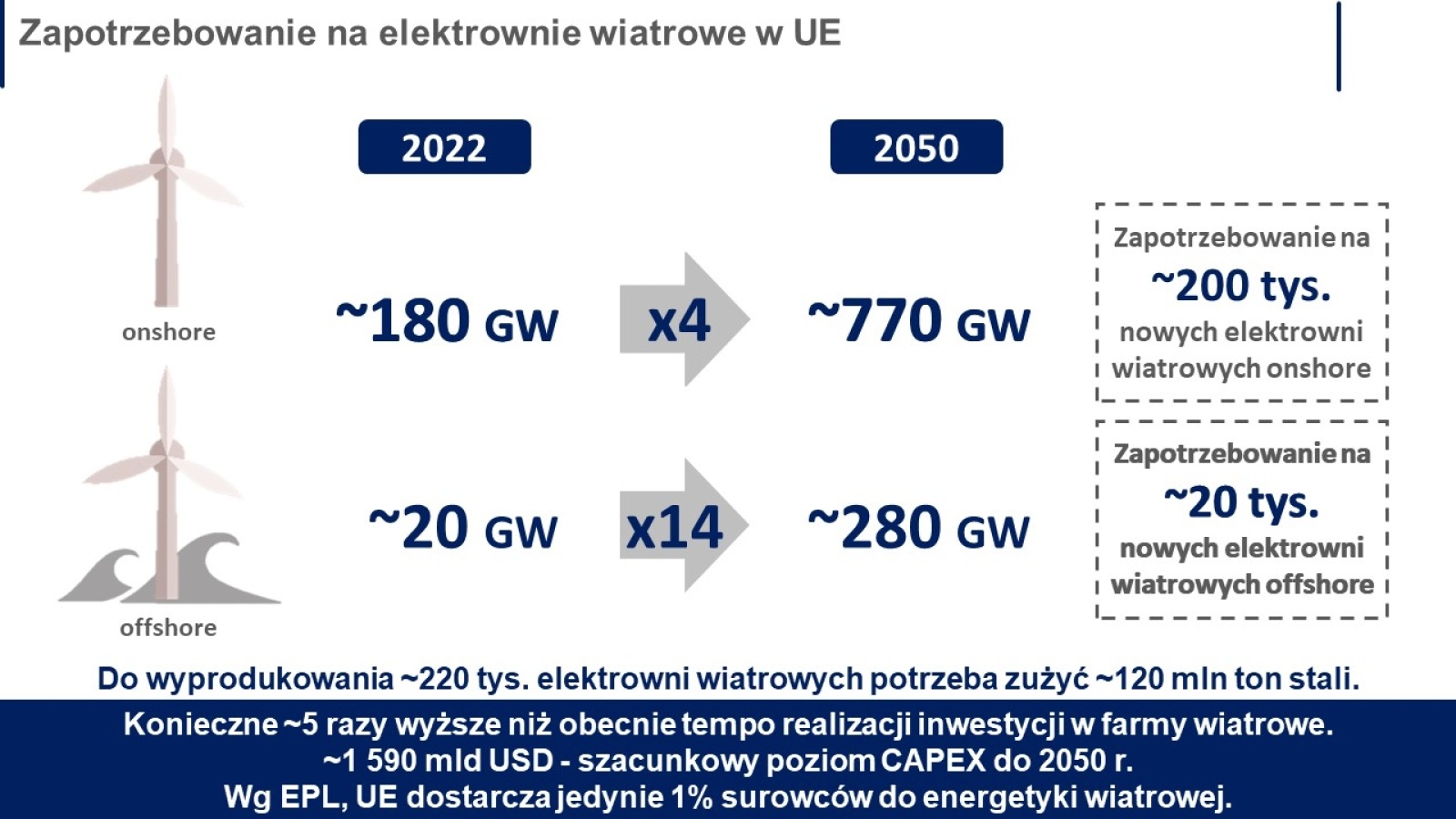 Zapotrzebowanie na elektrownie wiatrowe w UE

2022

2050

onshore

~180 GW

x4

~770 GW

Zapotrzebowanie na ~200 tys. nowych elektrowni wiatrowych onshore

offshore

~20 GW

x14

~280 GW

Zapotrzebowanie na ~20 tys. nowych elektrowni wiatrowych offshore

Do wyprodukowania ~220 tys. elektrowni wiatrowych potrzeba zużyć ~120 mln ton stali.

Konieczne ~5 razy wyższe niż obecnie tempo realizacji inwestycji w farmy wiatrowe.
~1 590 mld USD - szacunkowy poziom CAPEX do 2050 r.
Wg EPL, UE dostarcza jedynie 1% surowców do energetyki wiatrowej.